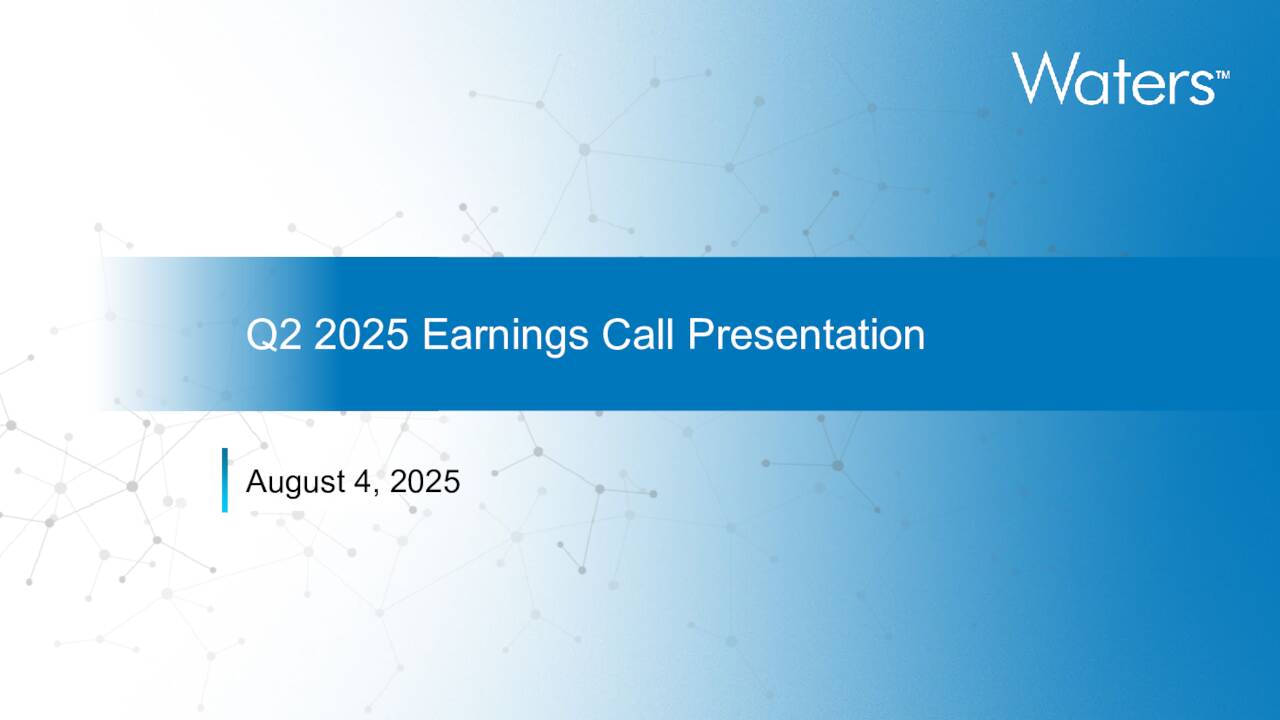 Waters™

Q2 2025 Earnings Call Presentation

August 4, 2025